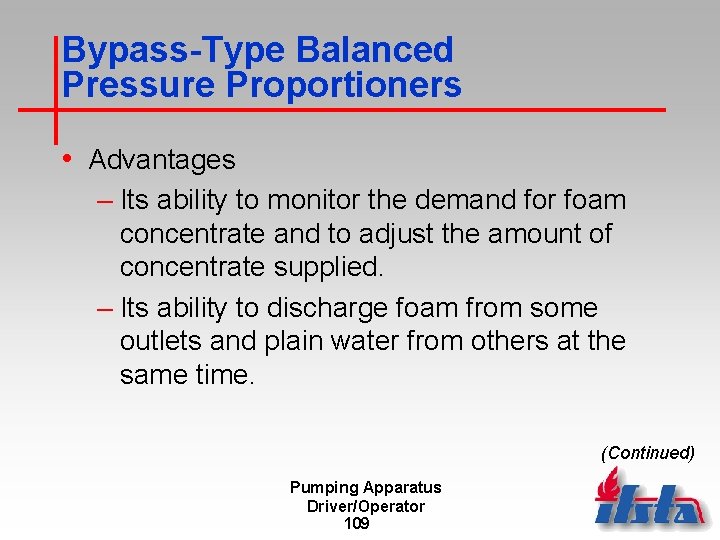 Bypass-Type Balanced Pressure Proportioners

• Advantages

– Its ability to monitor the demand for foam concentrate and to adjust the amount of concentrate supplied.

– Its ability to discharge foam from some outlets and plain water from others at the same time.

(Continued)

Pumping Apparatus Driver/Operator
109

ifsta